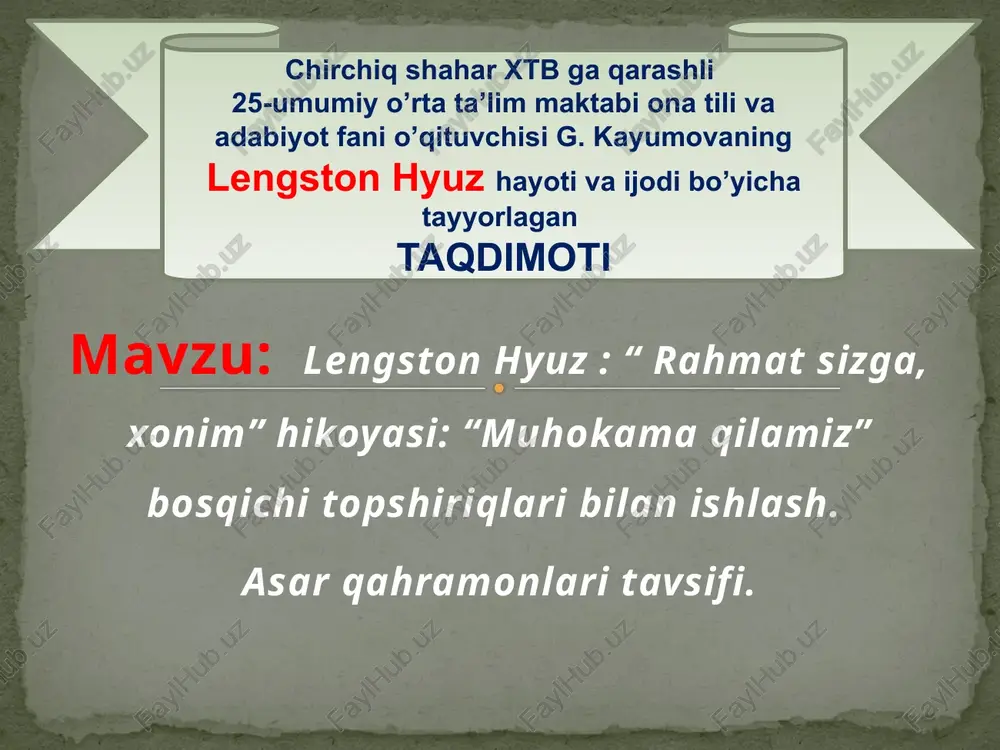 Chirchiq shahar XTB ga qarashli 25-umumiy o’rta ta’lim maktabi ona tili va adabiyot fani o’qituvchisi G. Kayumovaning Lengston Hyuz hayoti va ijodi bo’yicha tayyorlagan TAQDIMOTI

Mavzu: Lengston Hyuz : “ Rahmat sizga, xonim” hikoyasi: “Muhokama qilamiz” bosqichi topshiriqlari bilan ishlash. Asar qahramonlari tavsifi.

FaylHub.uz